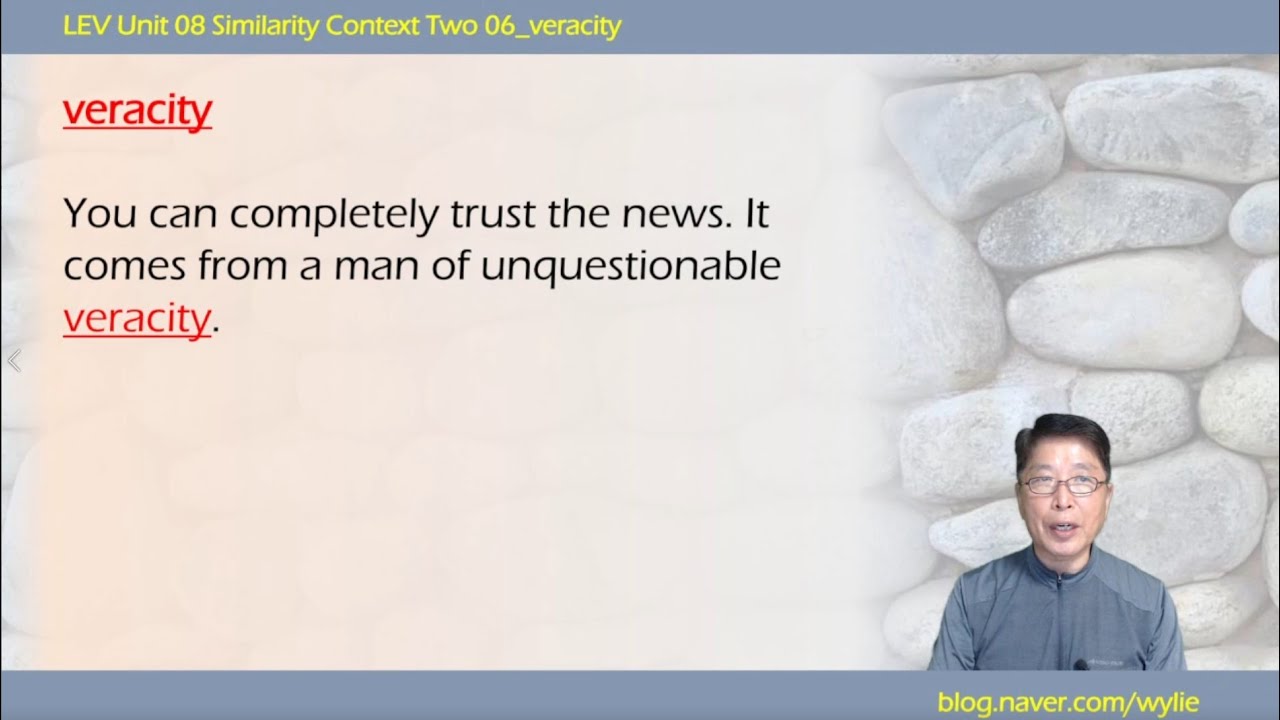 LEV Unit 08 Similarity Context Two 06_veracity

veracity

You can completely trust the news. It comes from a man of unquestionable veracity.

blog.naver.com/wylie